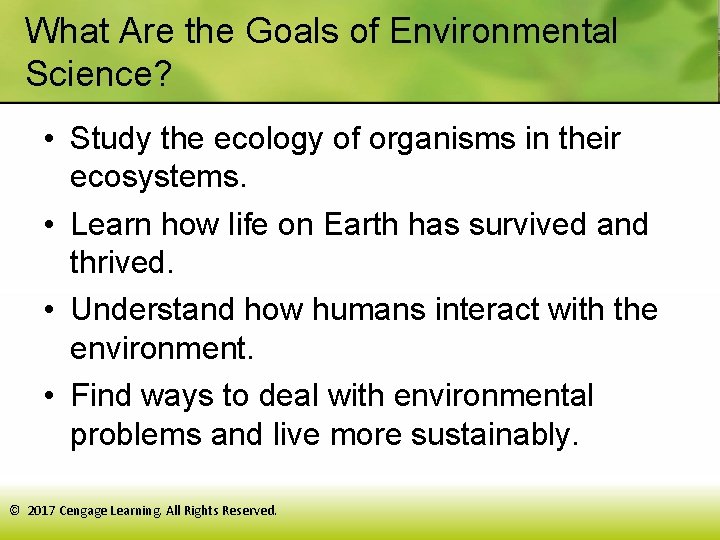 What Are the Goals of Environmental Science?

• Study the ecology of organisms in their ecosystems.

• Learn how life on Earth has survived and thrived.

• Understand how humans interact with the environment.

• Find ways to deal with environmental problems and live more sustainably.

© 2017 Cengage Learning. All Rights Reserved.